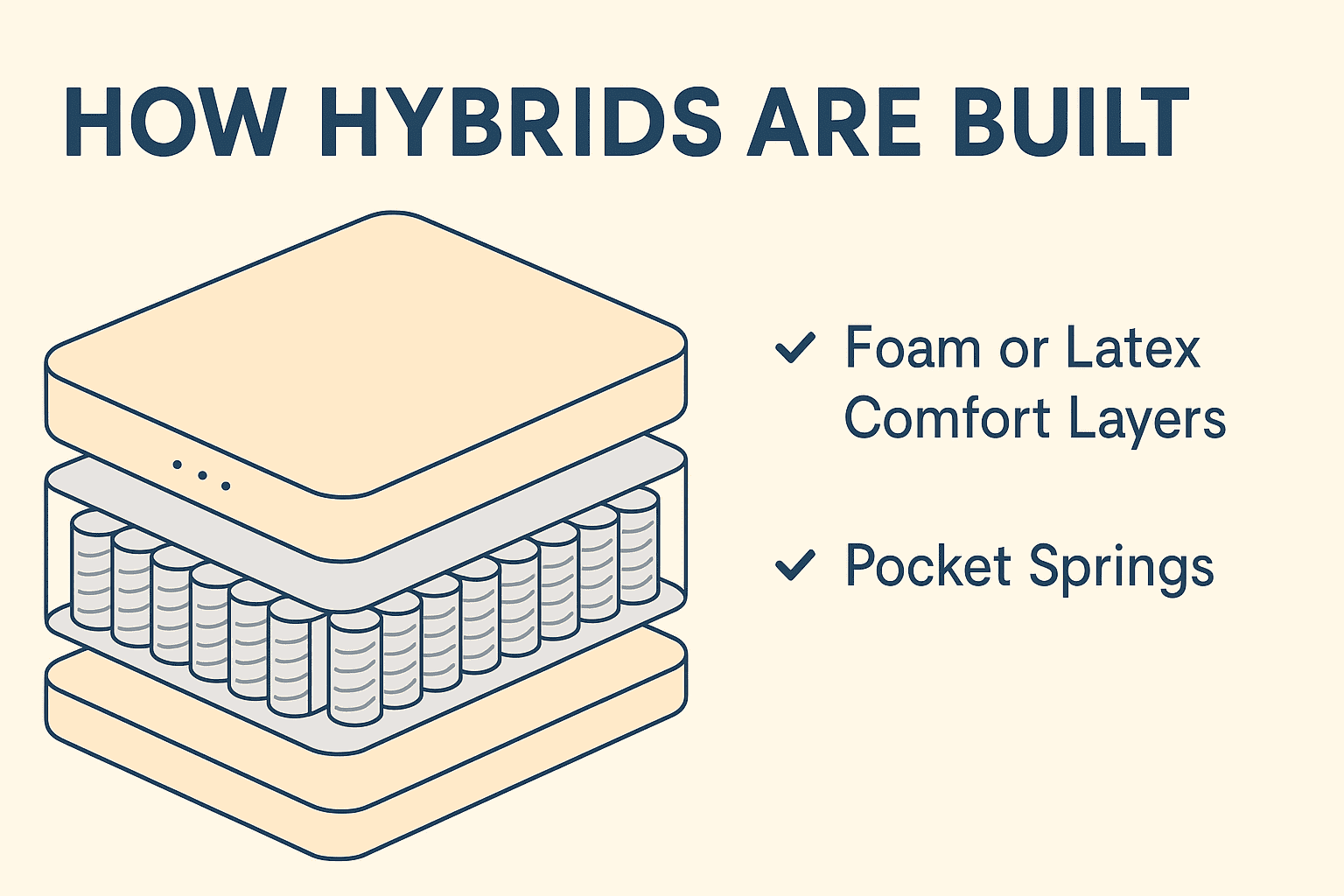 HOW HYBRIDS ARE BUILT

✓ Foam or Latex Comfort Layers

✓ Pocket Springs